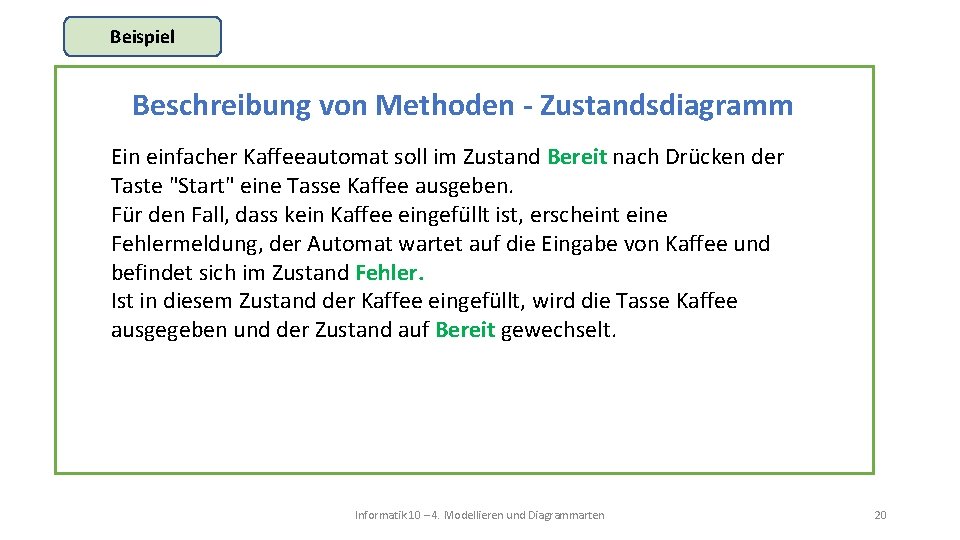 Beispiel

Beschreibung von Methoden - Zustandsdiagramm

Ein einfacher Kaffeeautomat soll im Zustand Bereit nach Drücken der Taste "Start" eine Tasse Kaffee ausgeben.
Für den Fall, dass kein Kaffee eingefüllt ist, erscheint eine Fehlermeldung, der Automat wartet auf die Eingabe von Kaffee und befindet sich im Zustand Fehler.
Ist in diesem Zustand der Kaffee eingefüllt, wird die Tasse Kaffee ausgegeben und der Zustand auf Bereit gewechselt.

Informatik 10 – 4. Modellieren und Diagrammarten

20